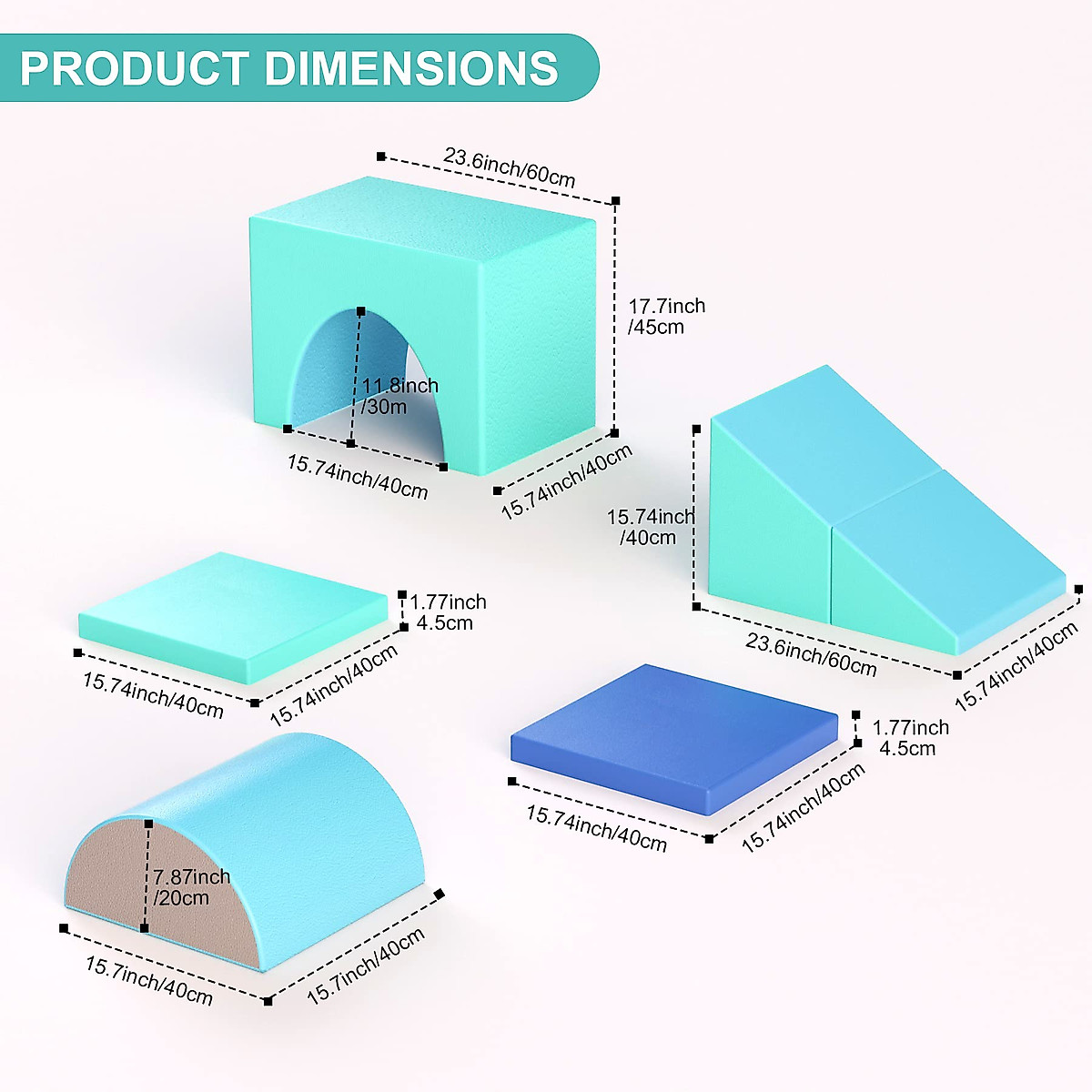 PRODUCT DIMENSIONS

23.6inch/60cm

17.7inch /45cm

11.8inch /30m

15.74inch/40cm

15.74inch/40cm

15.74inch /40cm

23.6inch/60cm

15.74inch/40cm

1.77inch 4.5cm

15.74inch/40cm

15.74inch/40cm

1.77inch 4.5cm

15.74inch/40cm

15.74inch/40cm

7.87inch /20cm

15.7inch/40cm

15.7inch/40cm